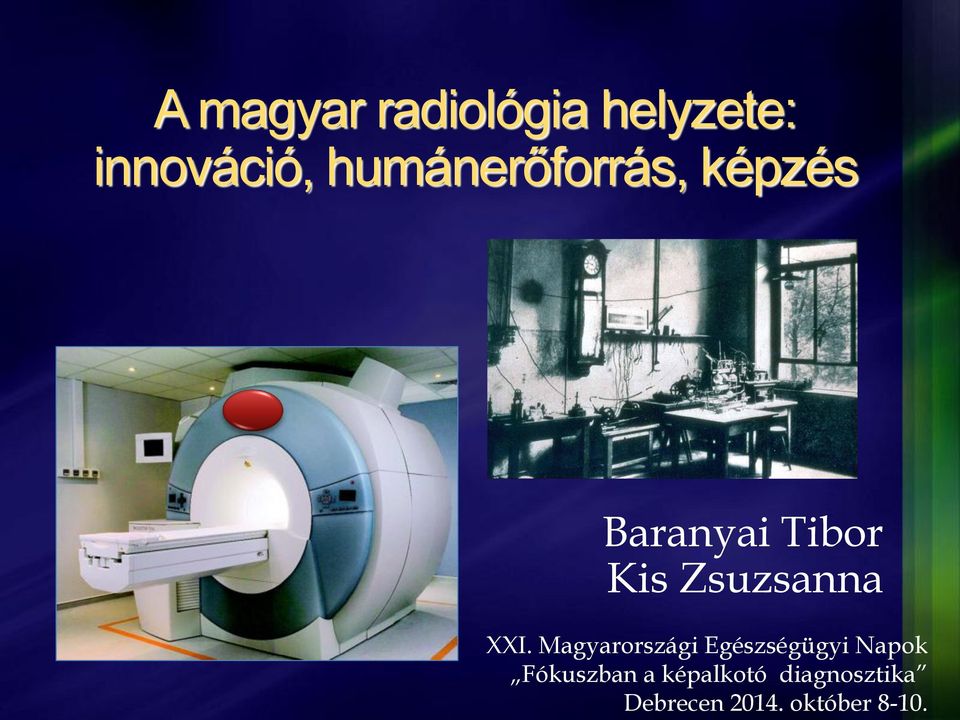 A magyar radiológia helyzete: innováció, humánerőforrás, képzés

Baranyai Tibor
Kis Zsuzsanna

XXI. Magyarországi Egészségügyi Napok
„Fókuszban a képalkotó diagnosztika”
Debrecen 2014. október 8-10.